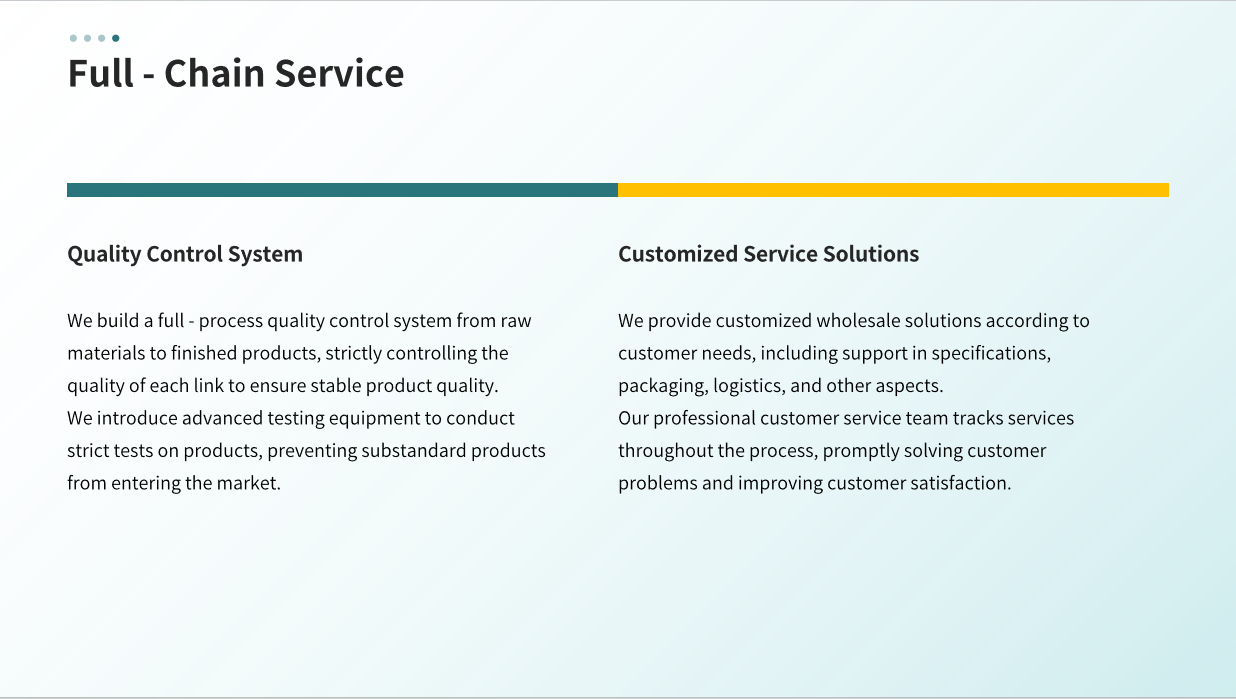 Full - Chain Service

Quality Control System

We build a full - process quality control system from raw materials to finished products, strictly controlling the quality of each link to ensure stable product quality.
We introduce advanced testing equipment to conduct strict tests on products, preventing substandard products from entering the market.

Customized Service Solutions

We provide customized wholesale solutions according to customer needs, including support in specifications, packaging, logistics, and other aspects.
Our professional customer service team tracks services throughout the process, promptly solving customer problems and improving customer satisfaction.